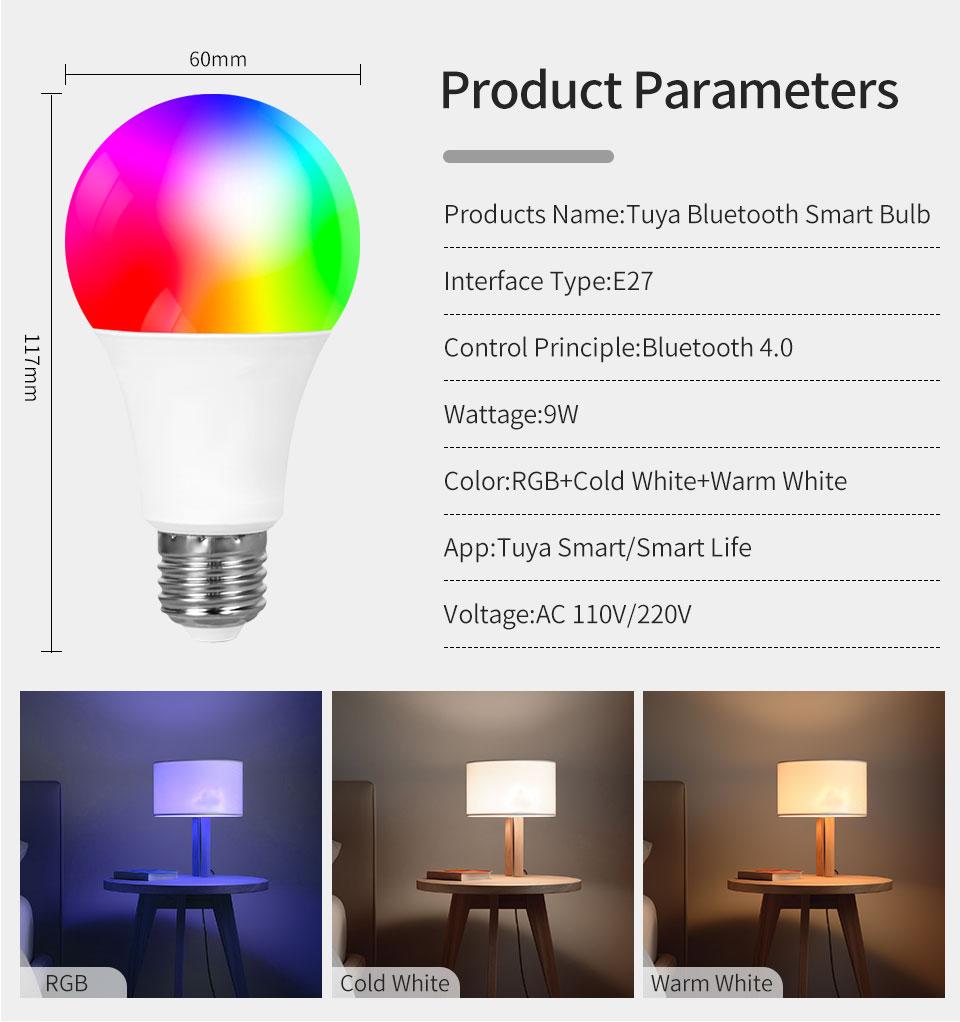 60mm

117mm

Product Parameters

Products Name:Tuya Bluetooth Smart Bulb

Interface Type:E27

Control Principle:Bluetooth 4.0

Wattage:9W

Color:RGB+Cold White+Warm White

App:Tuya Smart/Smart Life

Voltage:AC 110V/220V

RGB

Cold White

Warm White